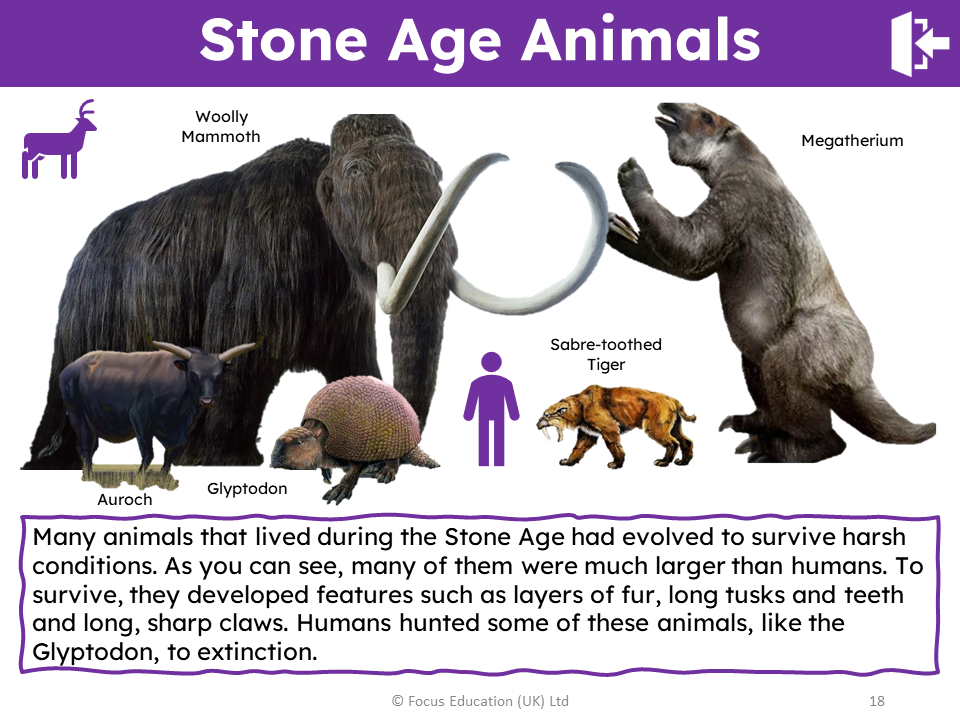 Stone Age Animals

Woolly Mammoth

Megatherium

Sabre-toothed Tiger

Auroch

Glyptodon

Many animals that lived during the Stone Age had evolved to survive harsh conditions. As you can see, many of them were much larger than humans. To survive, they developed features such as layers of fur, long tusks and teeth and long, sharp claws. Humans hunted some of these animals, like the Glyptodon, to extinction.

© Focus Education (UK) Ltd

18